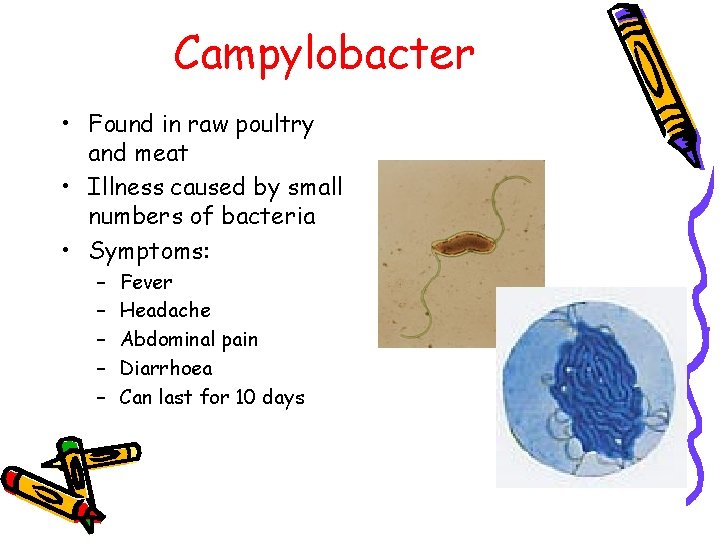 Campylobacter

• Found in raw poultry and meat
• Illness caused by small numbers of bacteria
• Symptoms:
– Fever
– Headache
– Abdominal pain
– Diarrhoea
– Can last for 10 days